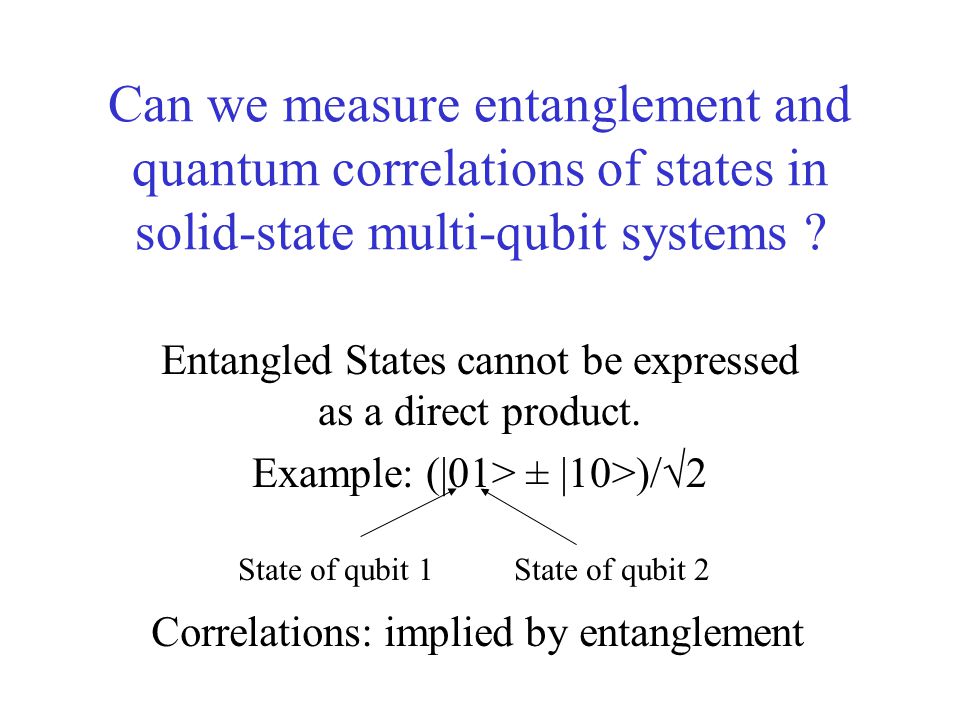 Can we measure entanglement and quantum correlations of states in solid-state multi-qubit systems ?

Entangled States cannot be expressed as a direct product.

Example: $(|01> \pm |10>)/\sqrt{2}$

State of qubit 1

State of qubit 2

Correlations: implied by entanglement